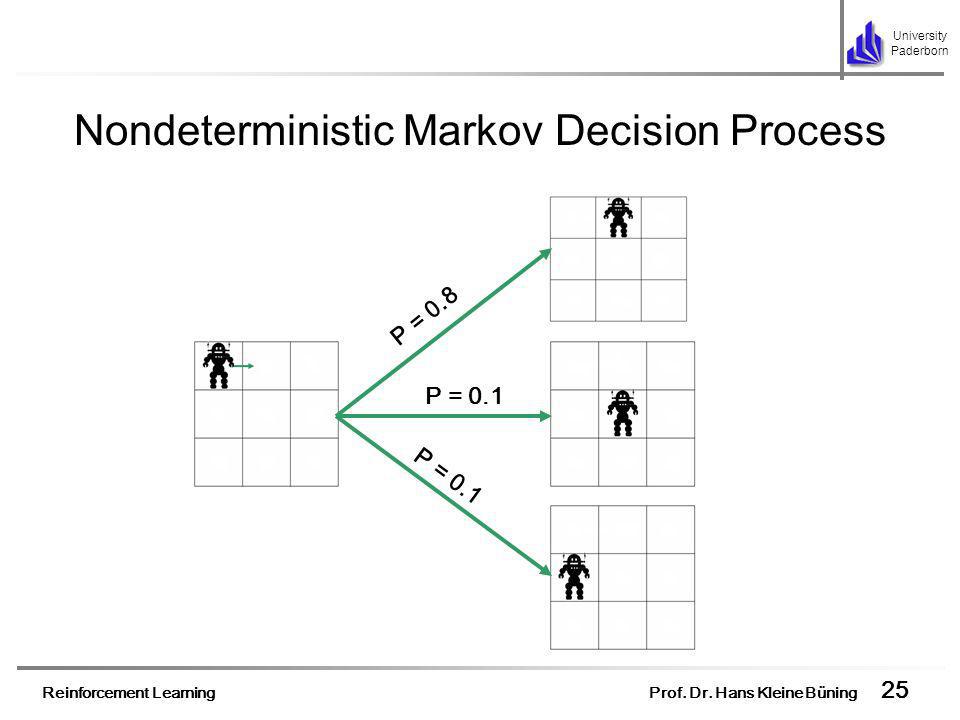 University Paderborn

Nondeterministic Markov Decision Process

P = 0.8

P = 0.1

P = 0.1

Reinforcement Learning

Prof. Dr. Hans Kleine Büning

25